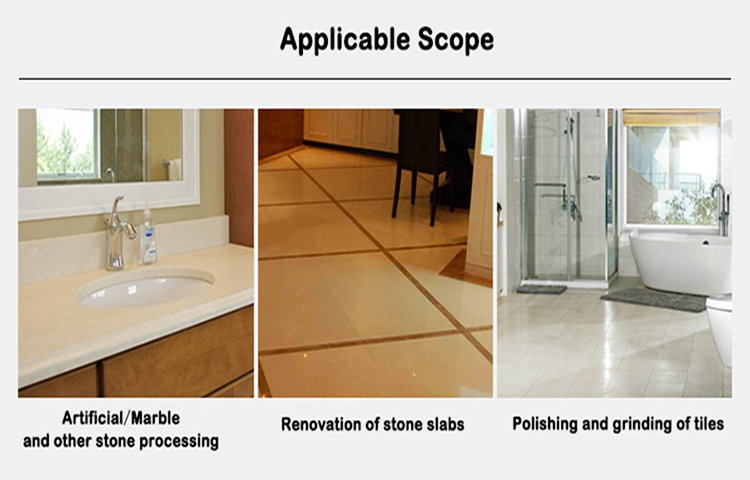 Applicable Scope

Artificial/Marble and other stone processing

Renovation of stone slabs

Polishing and grinding of tiles